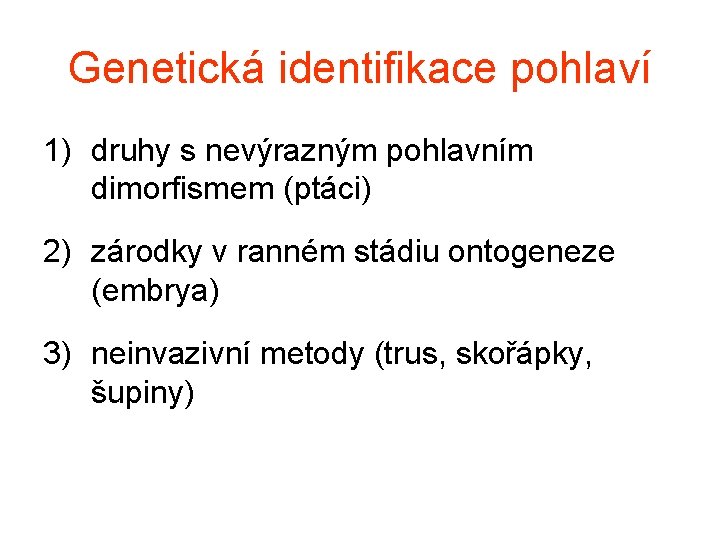 Genetická identifikace pohlaví

1) druhy s nevýrazným pohlavním dimorfismem (ptáci)

2) zárodky v ranném stádiu ontogeneze (embrya)

3) neinvazivní metody (trus, skořápky, šupiny)